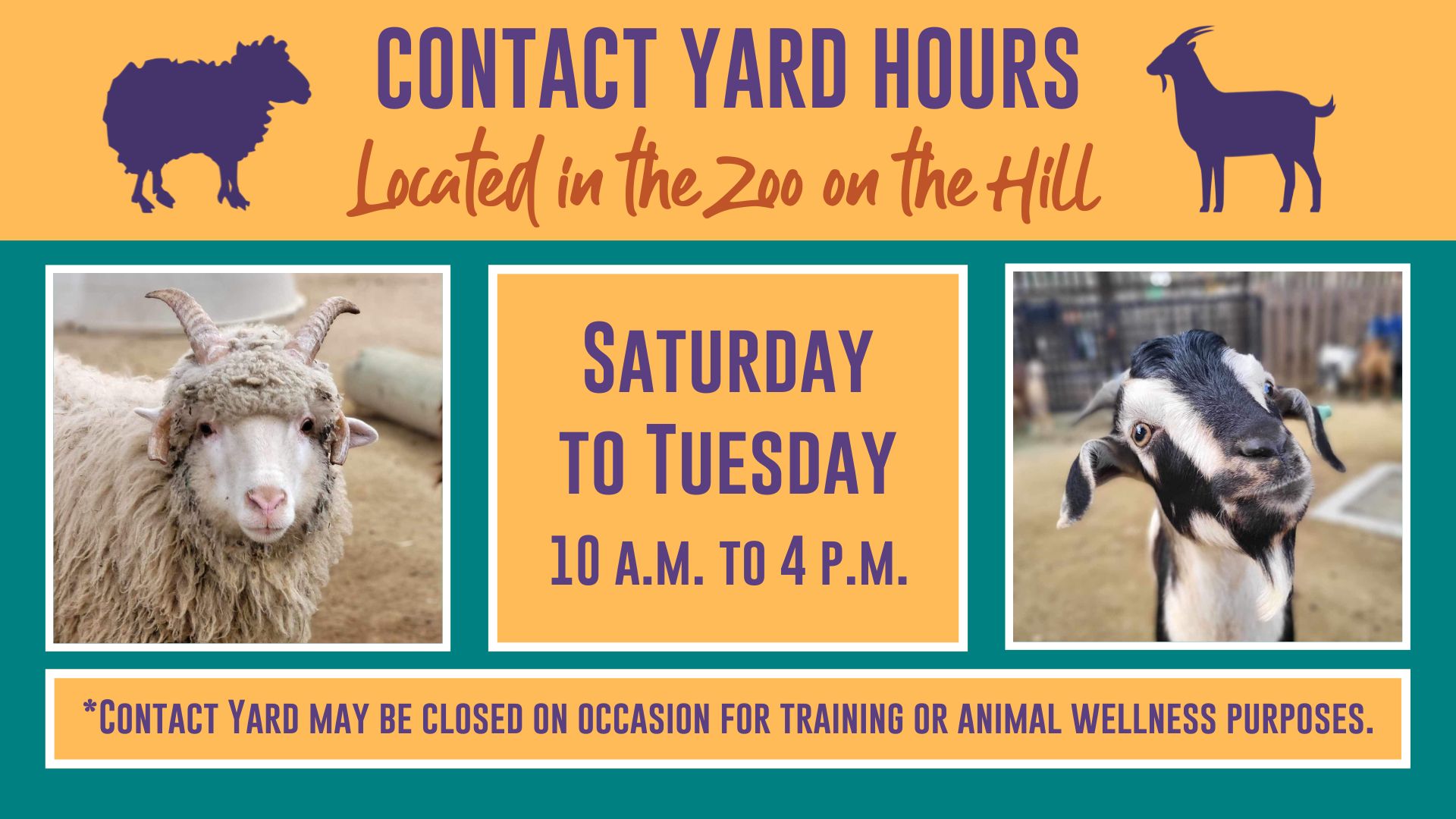 CONTACT YARD HOURS
Located in the Zoo on the Hill

SATURDAY TO TUESDAY
10 A.M. TO 4 P.M.

*CONTACT YARD MAY BE CLOSED ON OCCASION FOR TRAINING OR ANIMAL WELLNESS PURPOSES.